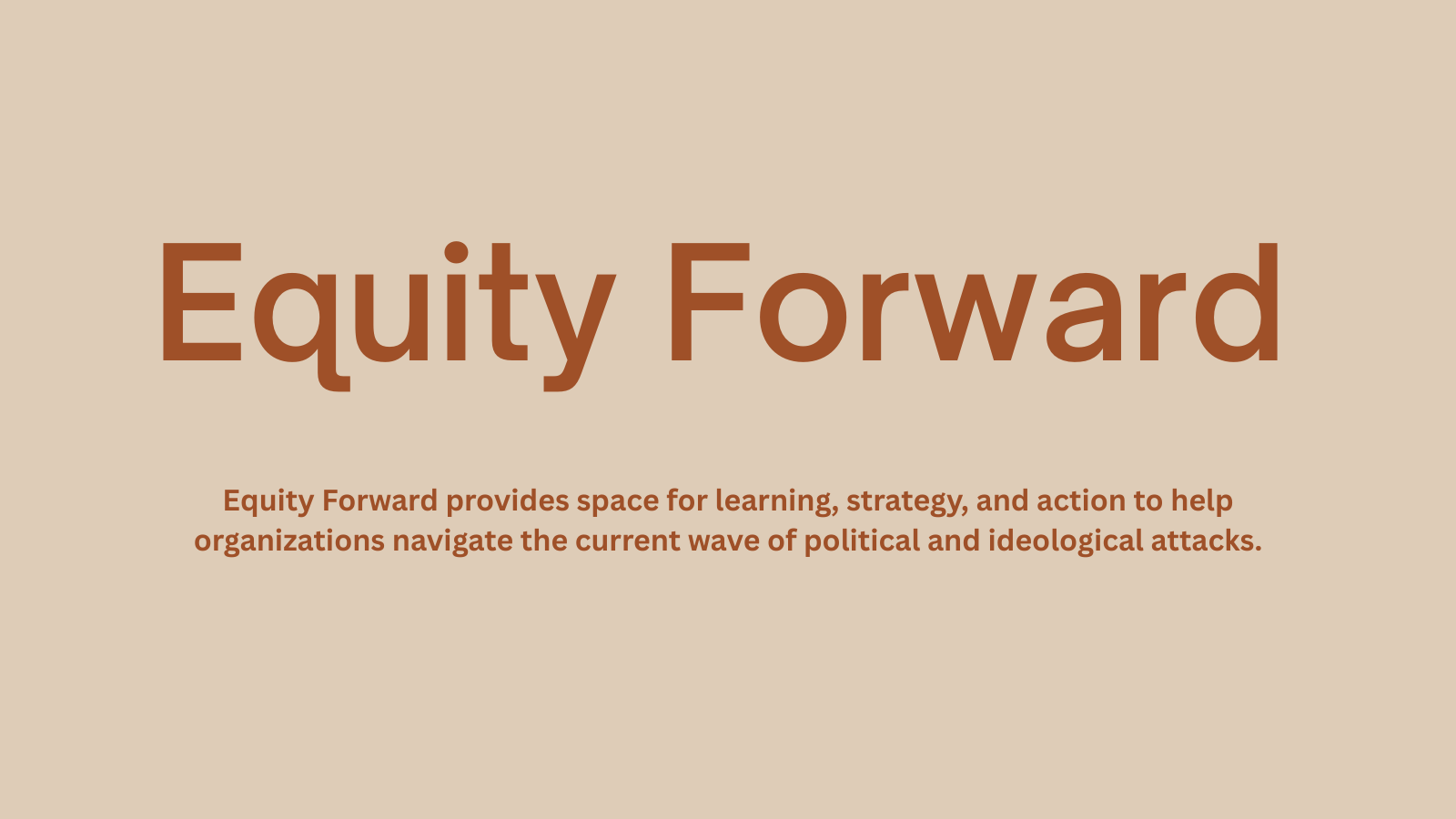 Equity Forward

Equity Forward provides space for learning, strategy, and action to help organizations navigate the current wave of political and ideological attacks.